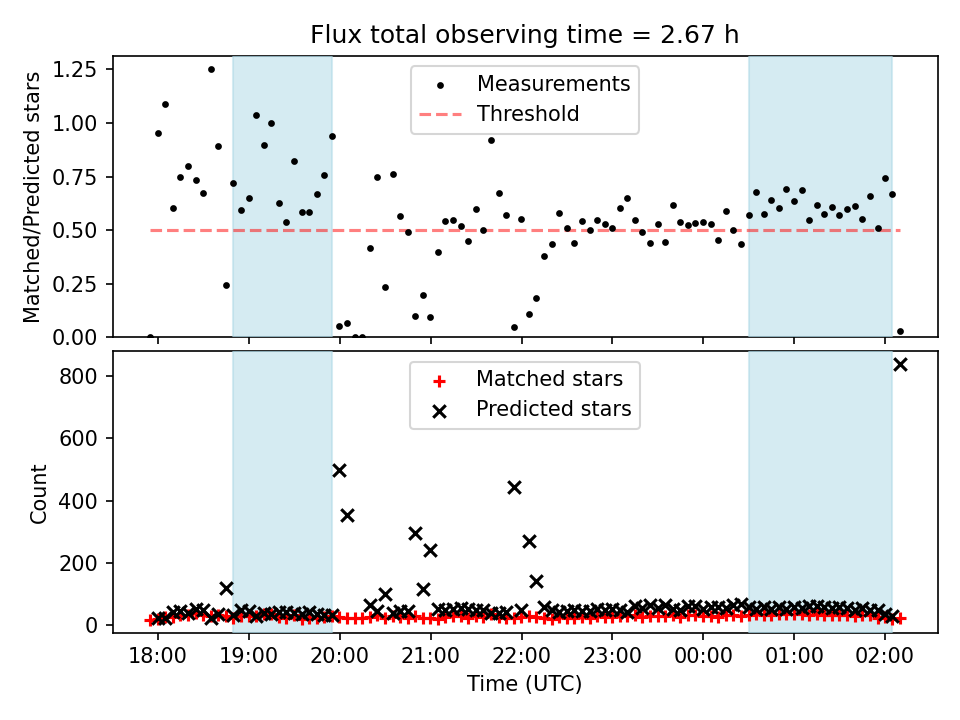 Flux total observing time = 2.67 h

Matched/Predicted stars

1.25
1.00
0.75
0.50
0.25
0.00

Measurements
Threshold

Count

800
600
400
200
0

Matched stars
Predicted stars

18:00 19:00 20:00 21:00 22:00 23:00 00:00 01:00 02:00

Time (UTC)